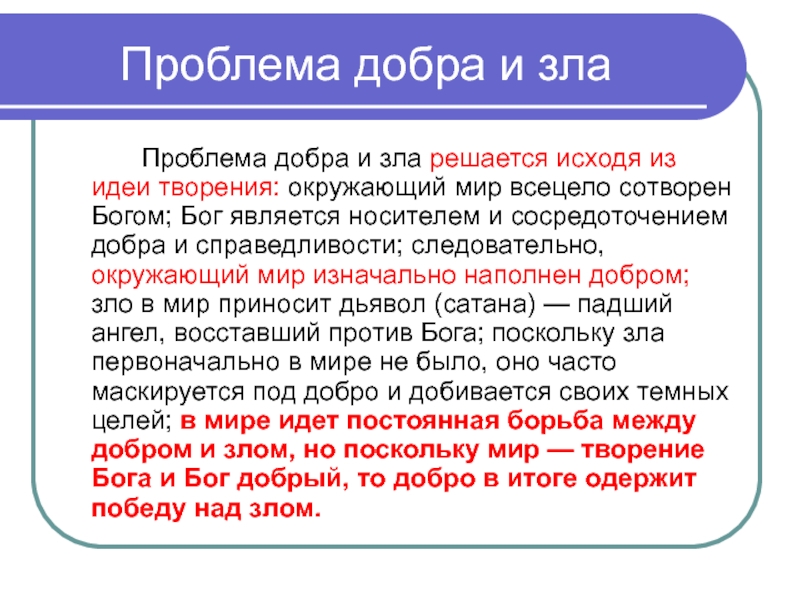 Проблема добра и зла

Проблема добра и зла решается исходя из идеи творения: окружающий мир всецело сотворен Богом; Бог является носителем и сосредоточением добра и справедливости; следовательно, окружающий мир изначально наполнен добром; зло в мир приносит дьявол (сатана) — падший ангел, восставший против Бога; поскольку зла первоначально в мире не было, оно часто маскируется под добро и добивается своих темных целей; в мире идет постоянная борьба между добром и злом, но поскольку мир — творение Бога и Бог добрый, то добро в итоге одержит победу над злом.